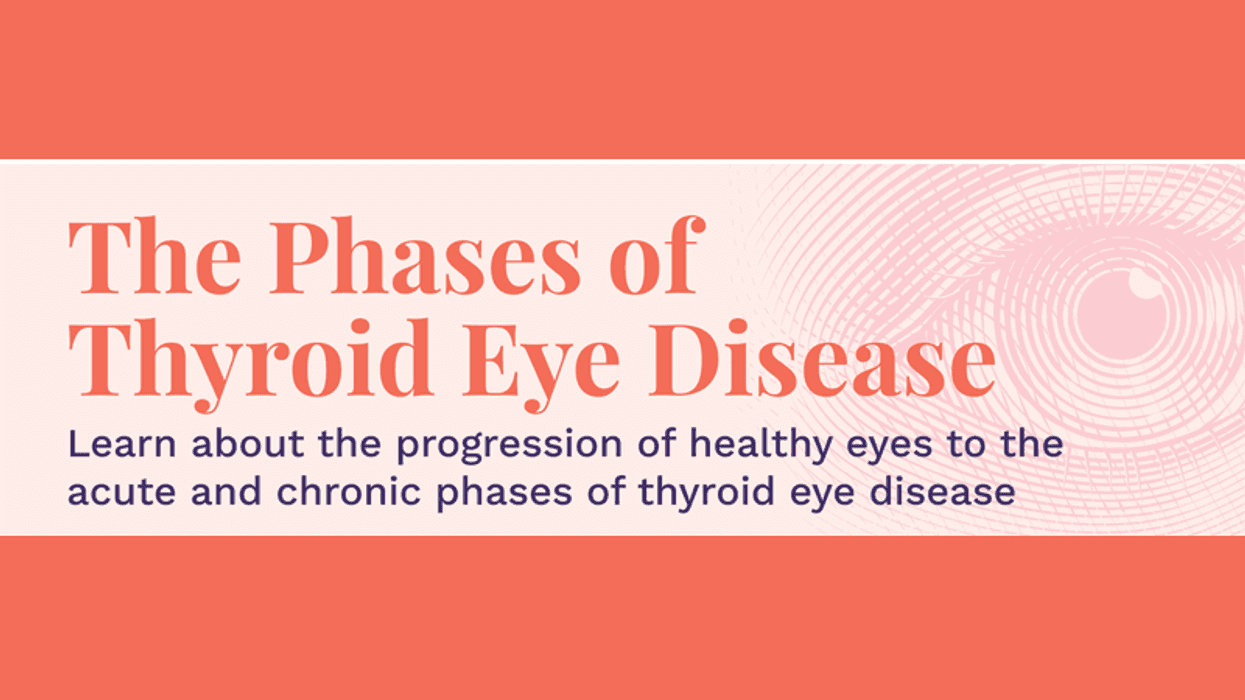 The Phases of Thyroid Eye Disease

Learn about the progression of healthy eyes to the acute and chronic phases of thyroid eye disease